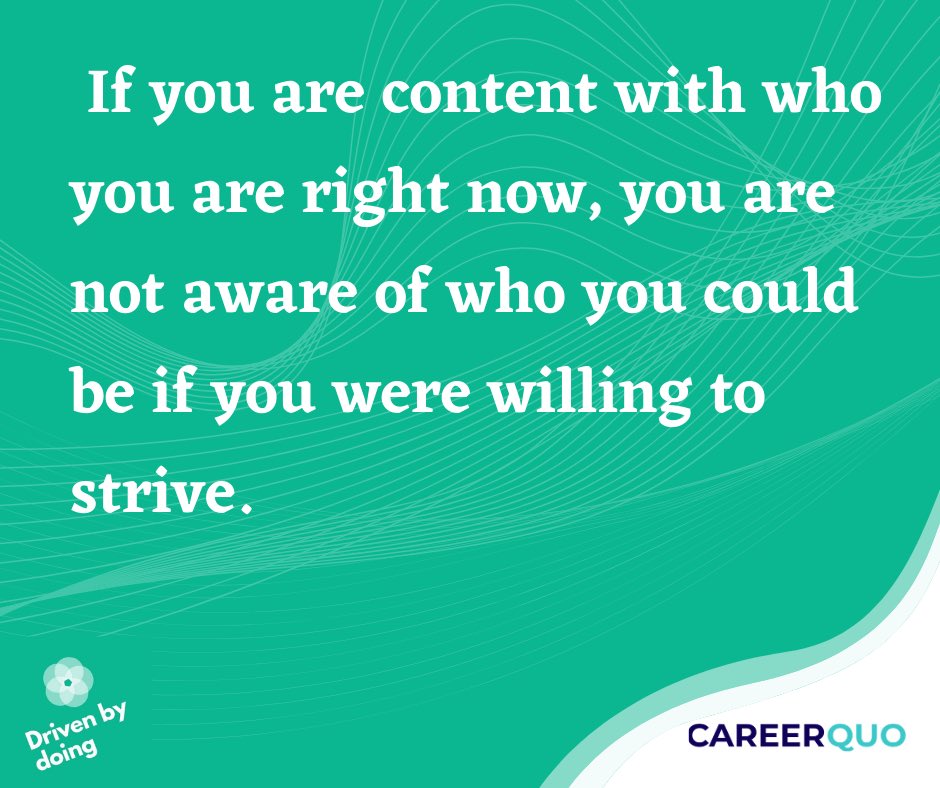 If you are content with who you are right now, you are not aware of who you could be if you were willing to strive.

Driven by doing

CAREERQUO